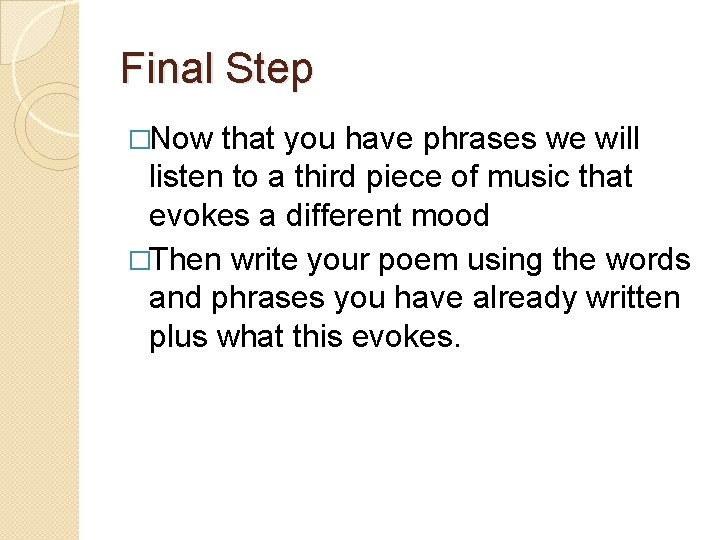 Final Step

□Now that you have phrases we will listen to a third piece of music that evokes a different mood

□Then write your poem using the words and phrases you have already written plus what this evokes.